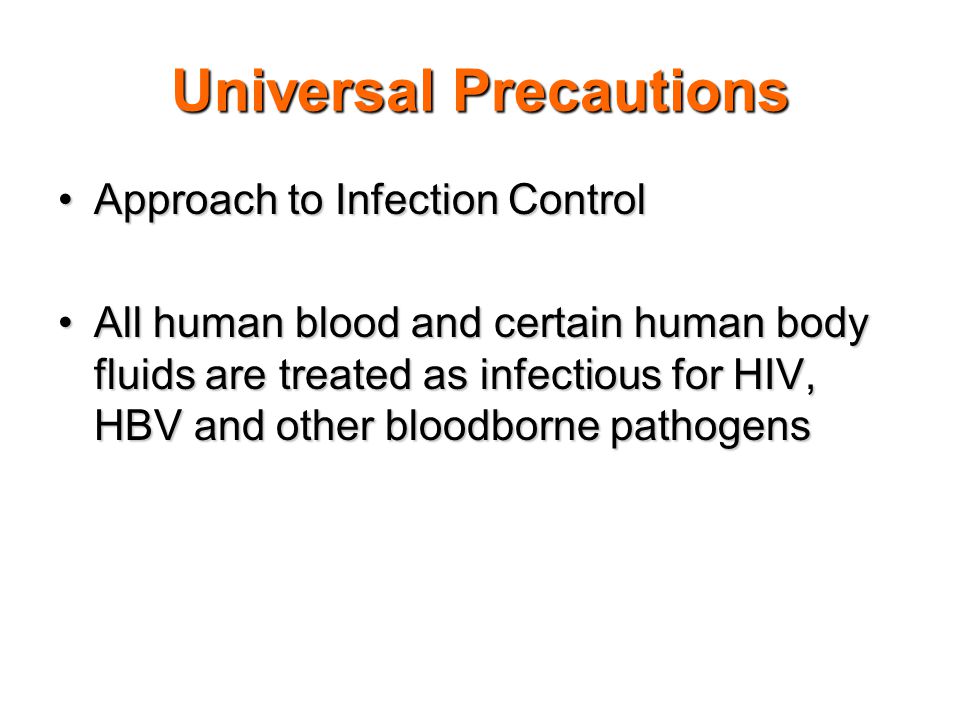 Universal Precautions

• Approach to Infection Control

• All human blood and certain human body fluids are treated as infectious for HIV, HBV and other bloodborne pathogens